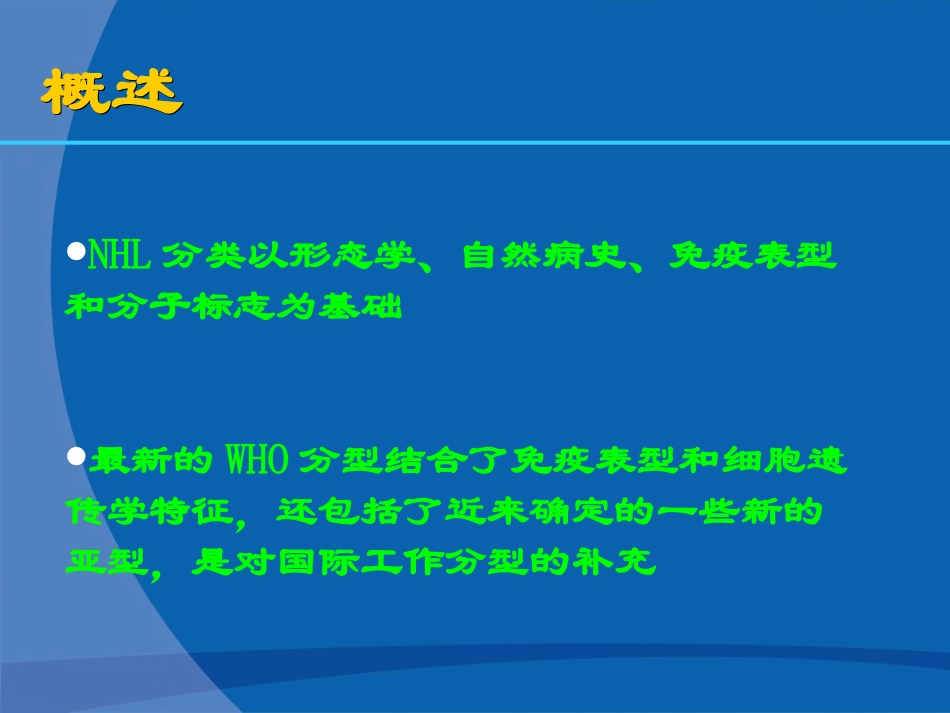 概述

●NHL 分类以形态学、自然病史、免疫表型和分子标志为基础

●最新的 WHO 分型结合了免疫表型和细胞遗传学特征，还包括了近来确定的一些新的亚型，是对国际工作分型的补充